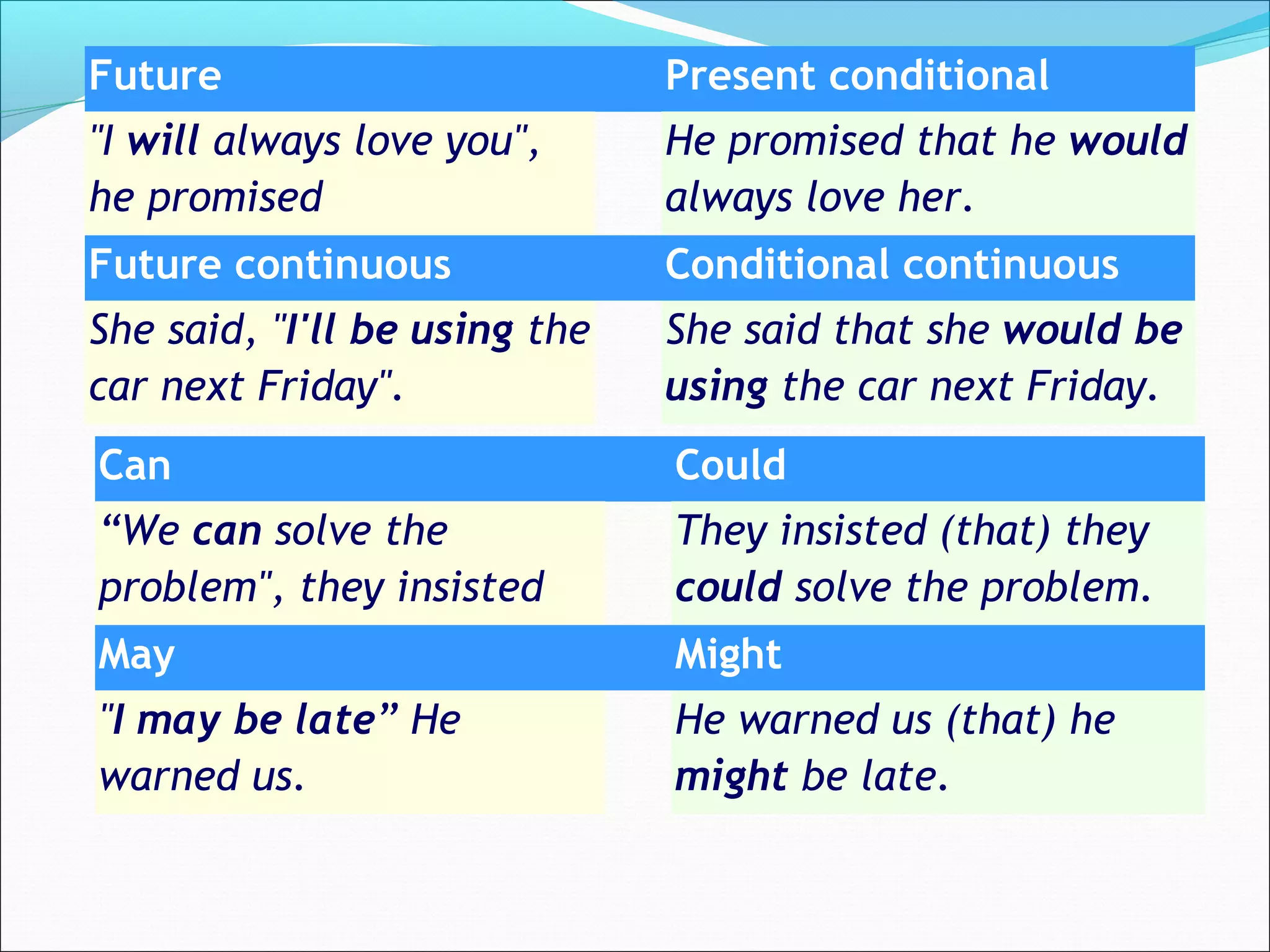 | Future | Present conditional |
|---|---|
| "I will always love you", he promised | He promised that he would always love her. |
| Future continuous | Conditional continuous |
| She said, "I'll be using the car next Friday". | She said that she would be using the car next Friday. |

| Can | Could |
|---|---|
| “We can solve the problem", they insisted | They insisted (that) they could solve the problem. |
| May | Might |
| "I may be late” He warned us. | He warned us (that) he might be late. |